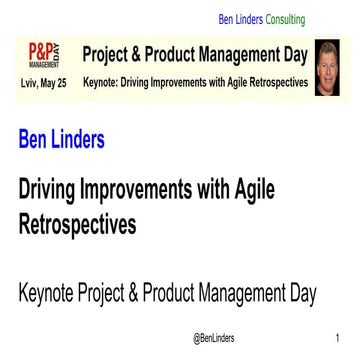 Ben Linders Consulting

P&P DAY MANAGEMENT

Lviv, May 25

Project & Product Management Day

Keynote: Driving Improvements with Agile Retrospectives

Ben Linders

Driving Improvements with Agile Retrospectives

Keynote Project & Product Management Day

@BenLinders

1